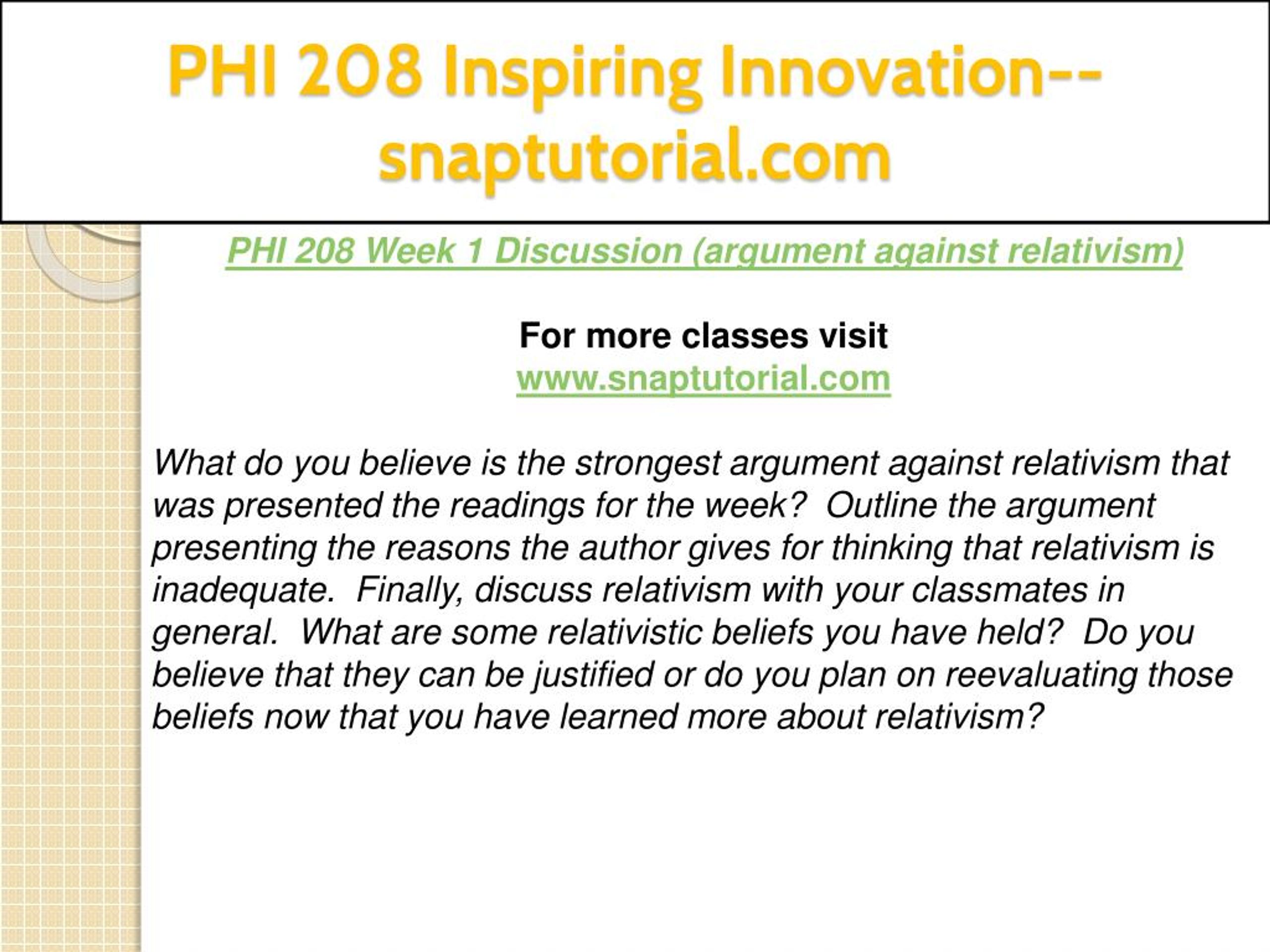 PHI 208 Inspiring Innovation--snaptutorial.com

PHI 208 Week 1 Discussion (argument against relativism)

For more classes visit
www.snaptutorial.com

What do you believe is the strongest argument against relativism that was presented the readings for the week? Outline the argument presenting the reasons the author gives for thinking that relativism is inadequate. Finally, discuss relativism with your classmates in general. What are some relativistic beliefs you have held? Do you believe that they can be justified or do you plan on reevaluating those beliefs now that you have learned more about relativism?